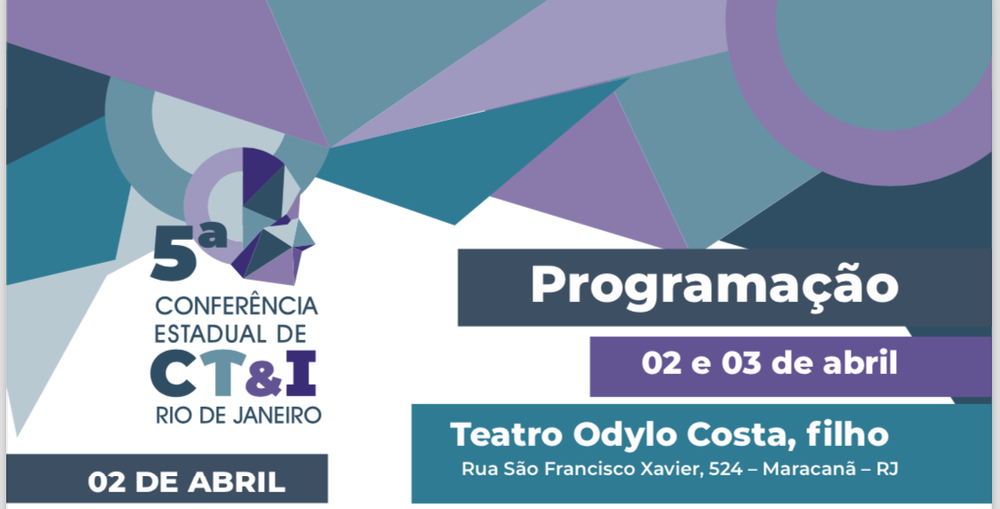 5ª
CONFERÊNCIA
ESTADUAL DE
CT&I
RIO DE JANEIRO

Programação

02 e 03 de abril

Teatro Odylo Costa, filho
Rua São Francisco Xavier, 524 – Maracanã – RJ

02 DE ABRIL